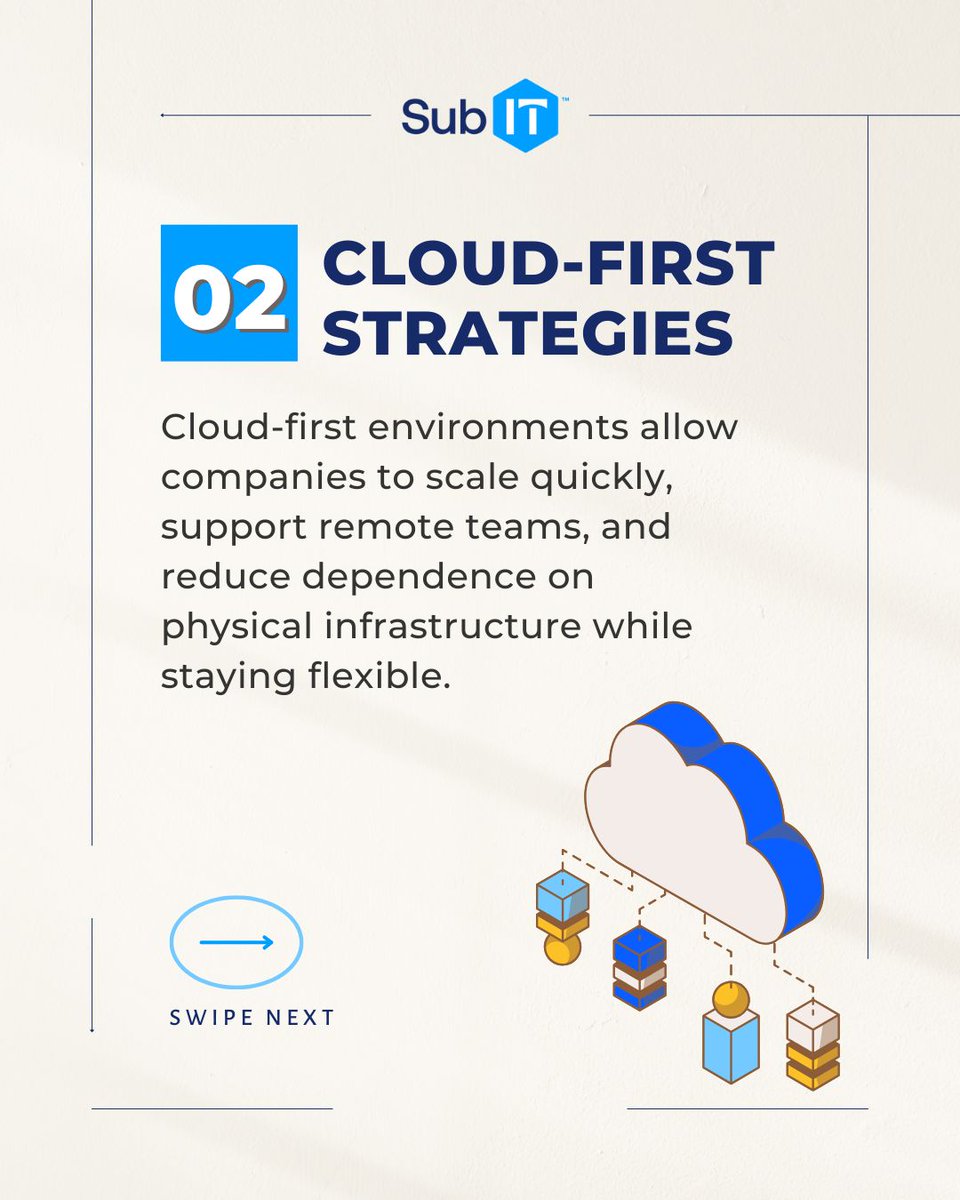 Sub IT™

02 CLOUD-FIRST STRATEGIES

Cloud-first environments allow companies to scale quickly, support remote teams, and reduce dependence on physical infrastructure while staying flexible.

SWIPE NEXT